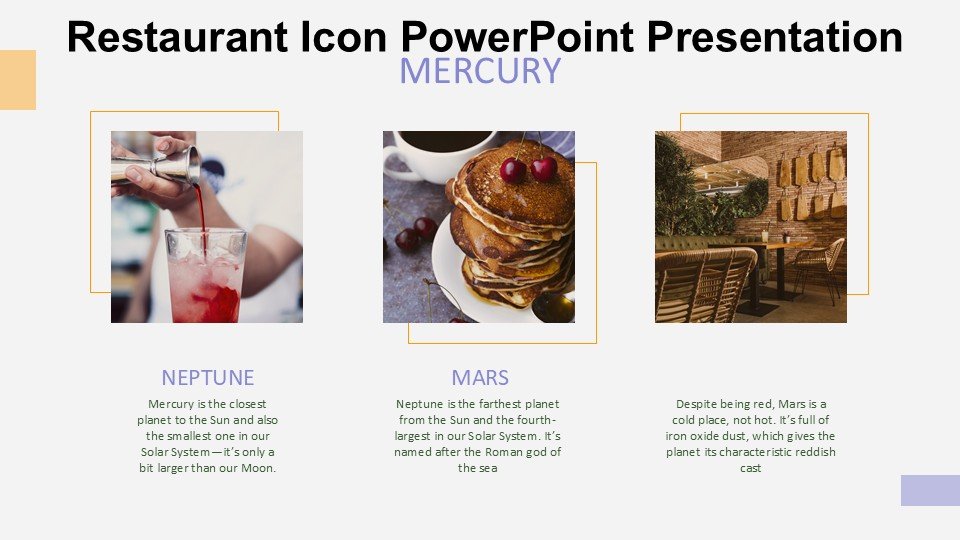 Restaurant Icon PowerPoint Presentation

MERCURY

NEPTUNE

Mercury is the closest planet to the Sun and also the smallest one in our Solar System—it's only a bit larger than our Moon.

MARS

Neptune is the farthest planet from the Sun and the fourth-largest in our Solar System. It's named after the Roman god of the sea

Despite being red, Mars is a cold place, not hot. It's full of iron oxide dust, which gives the planet its characteristic reddish cast